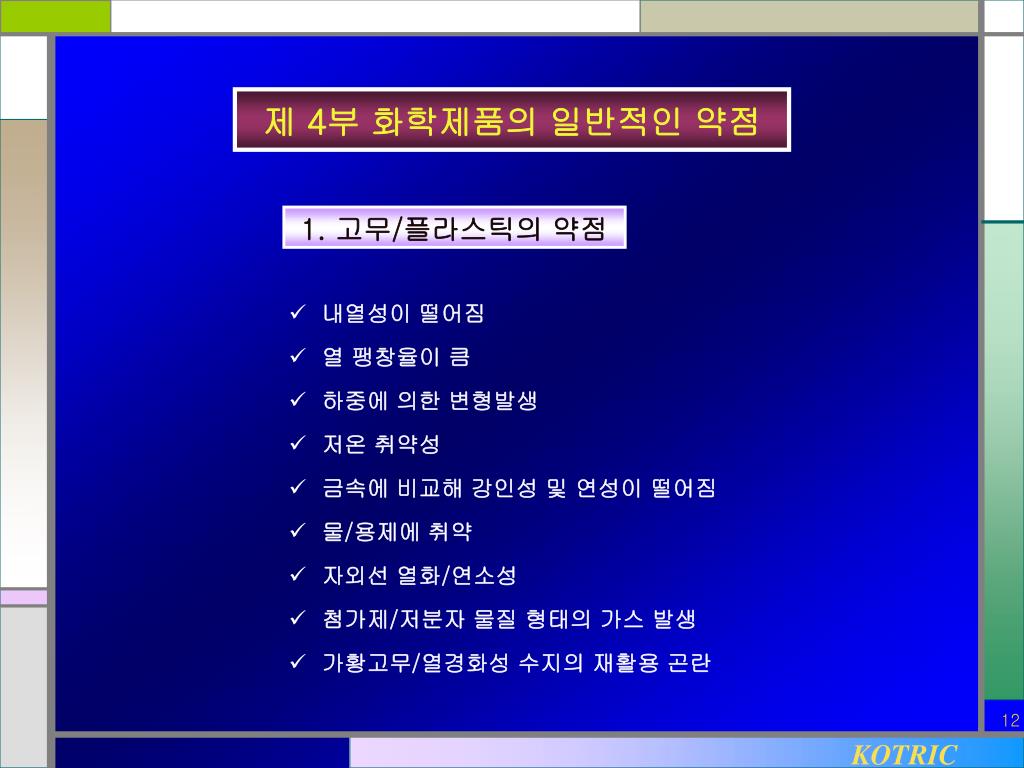 제 4부 화학제품의 일반적인 약점

1. 고무/플라스틱의 약점

✓ 내열성이 떨어짐
✓ 열 팽창율이 큼
✓ 하중에 의한 변형발생
✓ 저온 취약성
✓ 금속에 비교해 강인성 및 연성이 떨어짐
✓ 물/용제에 취약
✓ 자외선 열화/연소성
✓ 첨가제/저분자 물질 형태의 가스 발생
✓ 가황고무/열경화성 수지의 재활용 곤란

12

KOTRIC